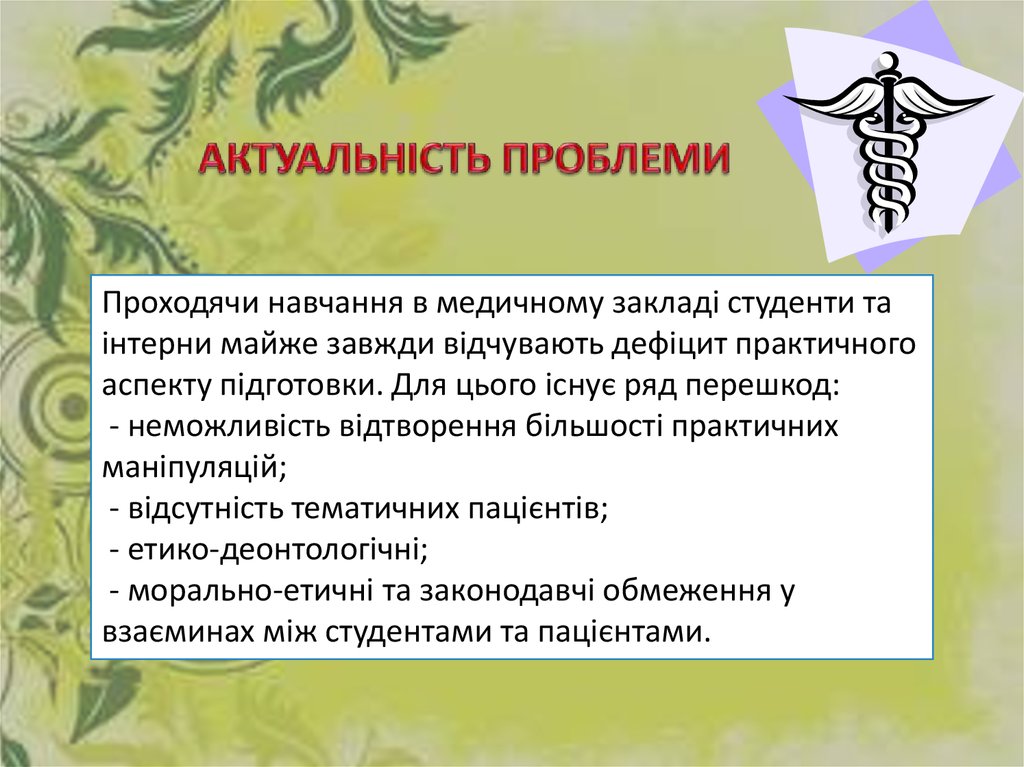 АКТУАЛЬНІСТЬ ПРОБЛЕМИ

Проходячи навчання в медичному закладі студенти та інтерни майже завжди відчувають дефіцит практичного аспекту підготовки. Для цього існує ряд перешкод:
- неможливість відтворення більшості практичних маніпуляцій;
- відсутність тематичних пацієнтів;
- етико-деонтологічні;
- морально-етичні та законодавчі обмеження у взаєминах між студентами та пацієнтами.